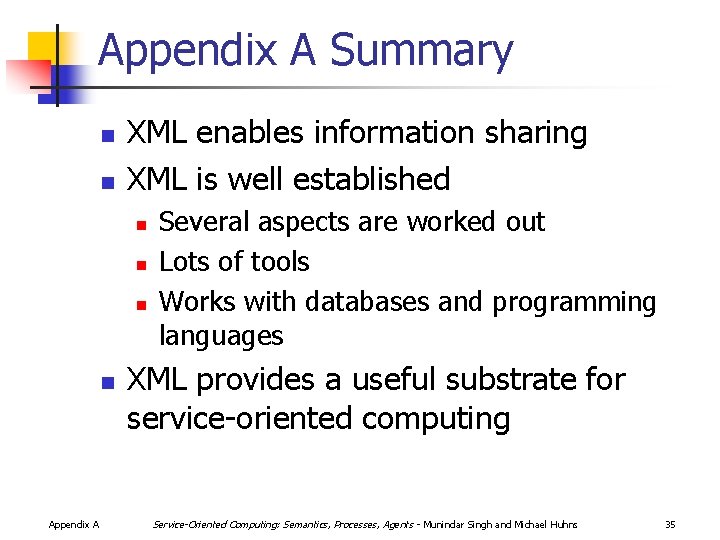 Appendix A Summary

- XML enables information sharing
- XML is well established
  - Several aspects are worked out
  - Lots of tools
  - Works with databases and programming languages
- XML provides a useful substrate for service-oriented computing

Appendix A

Service-Oriented Computing: Semantics, Processes, Agents - Munindar Singh and Michael Huhns

35